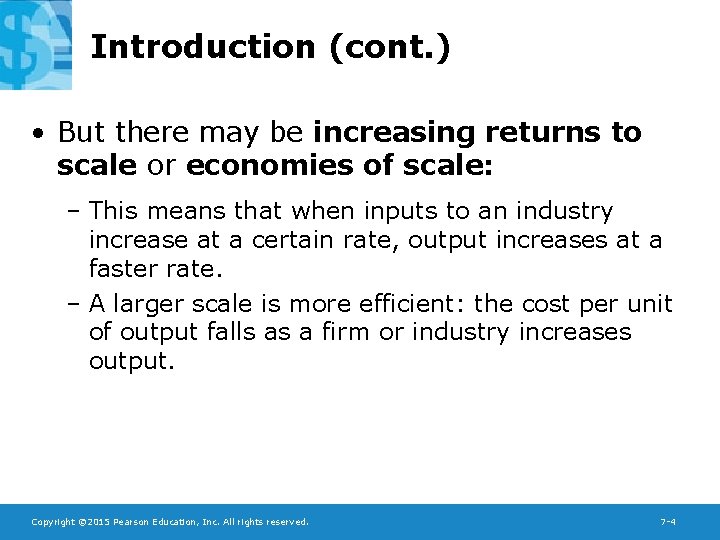 Introduction (cont.)

• But there may be increasing returns to scale or economies of scale:

– This means that when inputs to an industry increase at a certain rate, output increases at a faster rate.

– A larger scale is more efficient: the cost per unit of output falls as a firm or industry increases output.

Copyright ©2015 Pearson Education, Inc. All rights reserved.

7-4